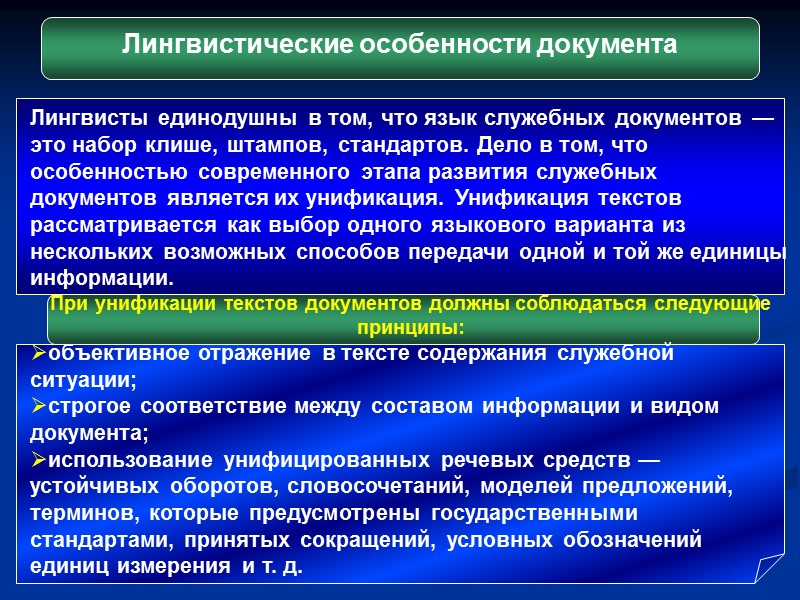 Лингвистические особенности документа

Лингвисты единодушны в том, что язык служебных документов — это набор клише, штампов, стандартов. Дело в том, что особенностью современного этапа развития служебных документов является их унификация. Унификация текстов рассматривается как выбор одного языкового варианта из нескольких возможных способов передачи одной и той же единицы информации.

При унификации текстов документов должны соблюдаться следующие принципы:

➢объективное отражение в тексте содержания служебной ситуации;
➢строгое соответствие между составом информации и видом документа;
➢использование унифицированных речевых средств — устойчивых оборотов, словосочетаний, моделей предложений, терминов, которые предусмотрены государственными стандартами, принятых сокращений, условных обозначений единиц измерения и т. д.